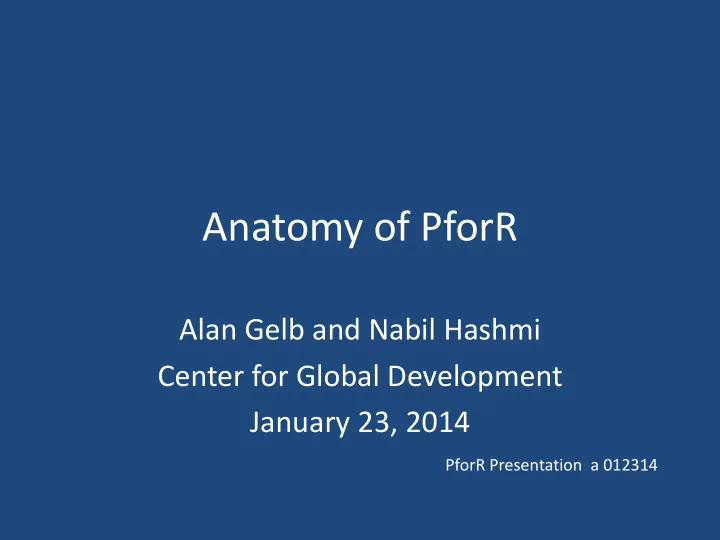 Anatomy of PforR

Alan Gelb and Nabil Hashmi
Center for Global Development
January 23, 2014

PforR Presentation a 012314